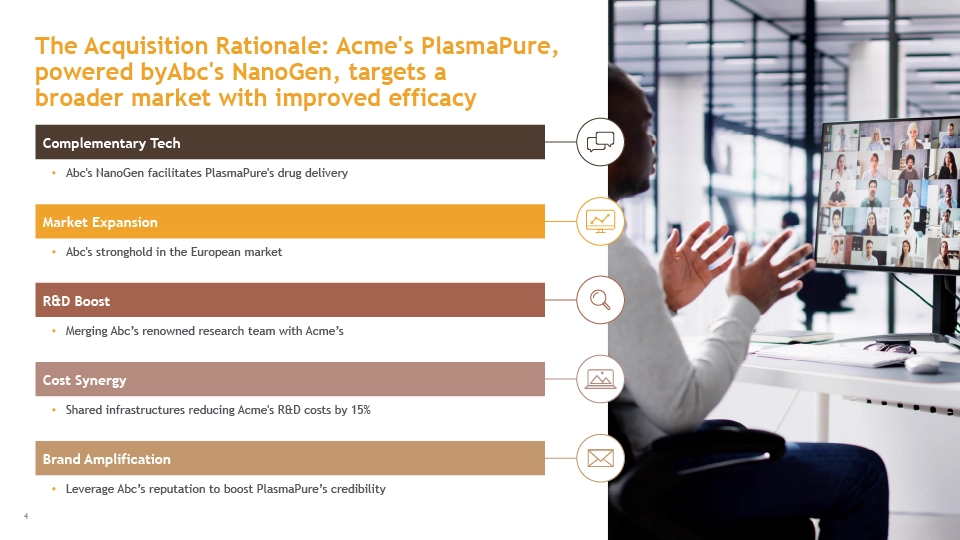 The Acquisition Rationale: Acme's PlasmaPure, powered byAbc's NanoGen, targets a broader market with improved efficacy

Complementary Tech

• Abc's NanoGen facilitates PlasmaPure's drug delivery

Market Expansion

• Abc's stronghold in the European market

R&D Boost

• Merging Abc's renowned research team with Acme's

Cost Synergy

• Shared infrastructures reducing Acme's R&D costs by 15%

Brand Amplification

• Leverage Abc's reputation to boost PlasmaPure's credibility

4